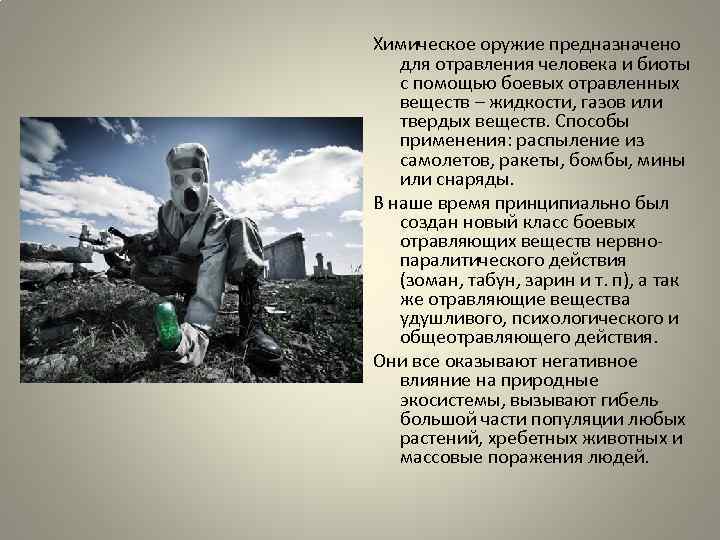 Химическое оружие предназначено для отравления человека и биоты с помощью боевых отравленных веществ – жидкости, газов или твердых веществ. Способы применения: распыление из самолетов, ракеты, бомбы, мины или снаряды.

В наше время принципиально был создан новый класс боевых отравляющих веществ нервно-паралитического действия (зоман, табун, зарин и т. п), а так же отравляющие вещества удушливого, психологического и общеотравляющего действия.

Они все оказывают негативное влияние на природные экосистемы, вызывают гибель большой части популяции любых растений, хребетных животных и массовые поражения людей.